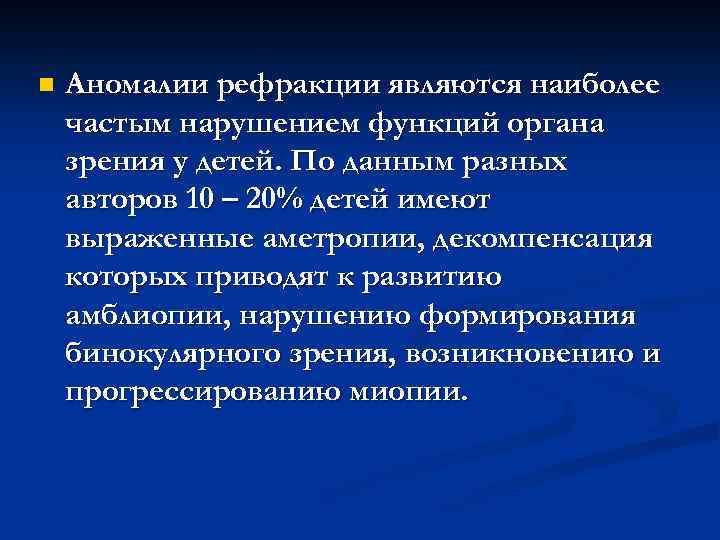 Аномалии рефракции являются наиболее частым нарушением функций органа зрения у детей. По данным разных авторов 10 – 20% детей имеют выраженные аметропии, декомпенсация которых приводят к развитию амблиопии, нарушению формирования бинокулярного зрения, возникновению и прогрессированию миопии.